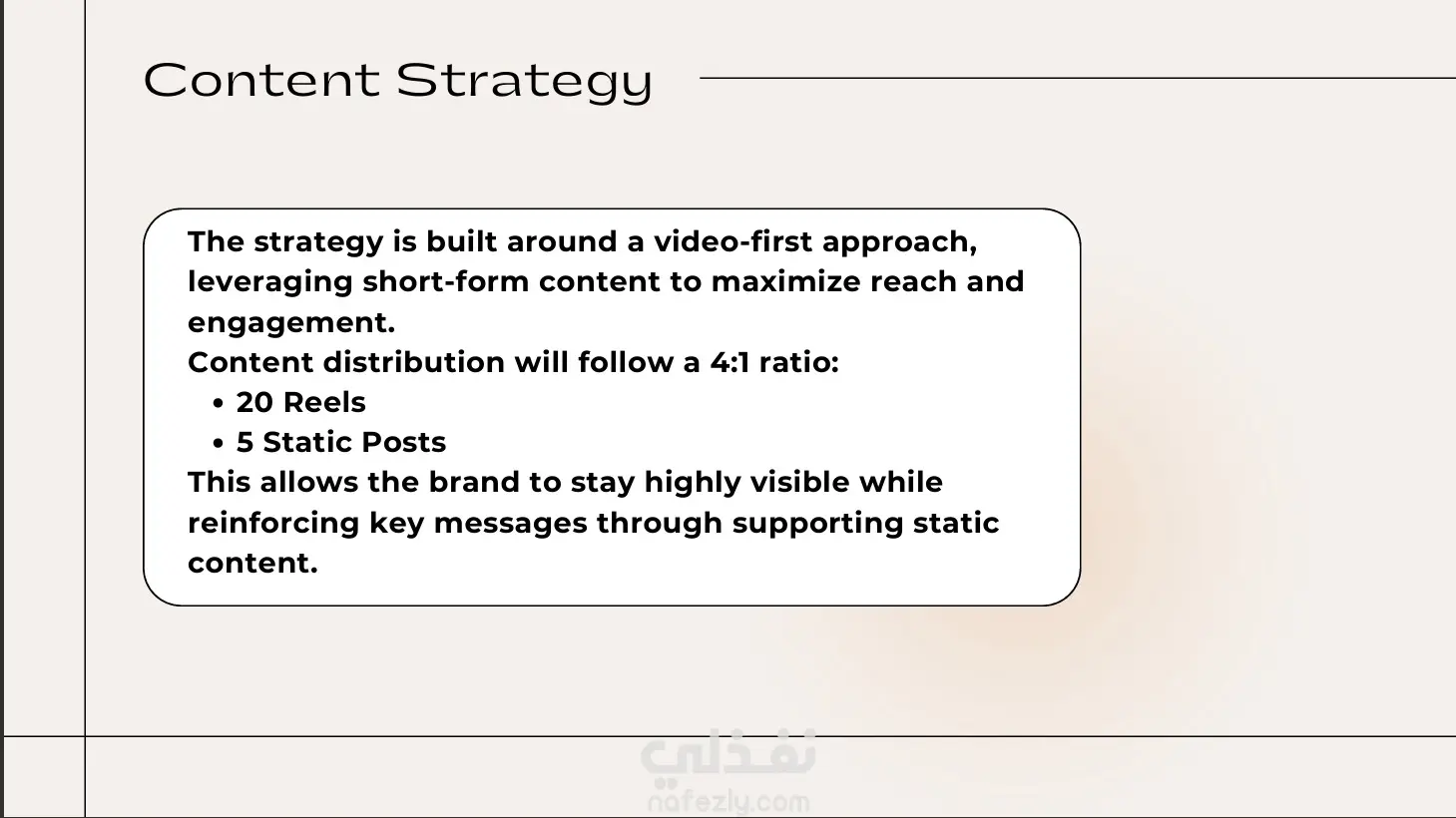 Content Strategy

The strategy is built around a video-first approach, leveraging short-form content to maximize reach and engagement.
Content distribution will follow a 4:1 ratio:
• 20 Reels
• 5 Static Posts
This allows the brand to stay highly visible while reinforcing key messages through supporting static content.

نفذلي
nafezly.com